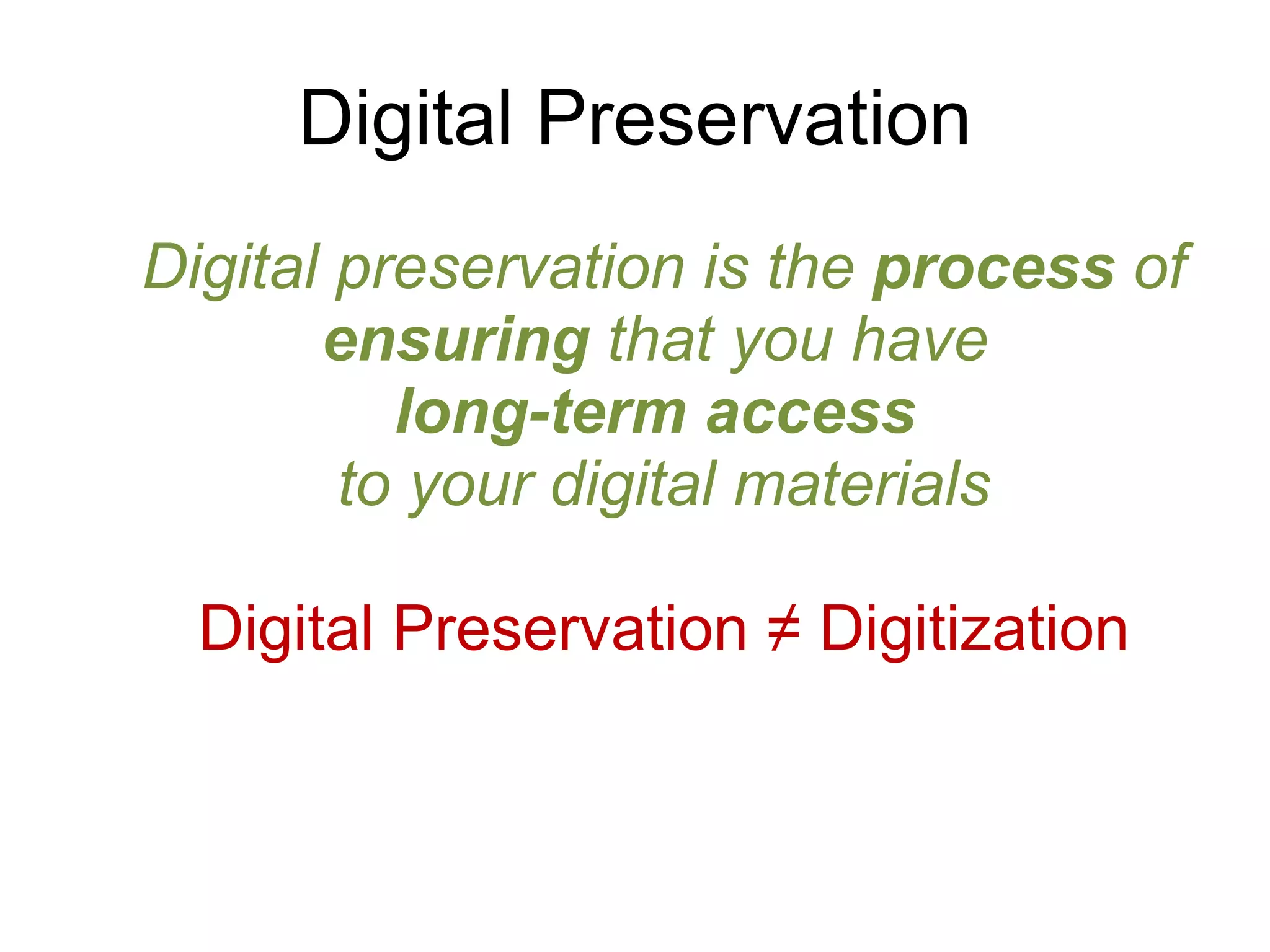 Digital Preservation

Digital preservation is the process of ensuring that you have long-term access to your digital materials

Digital Preservation ≠ Digitization